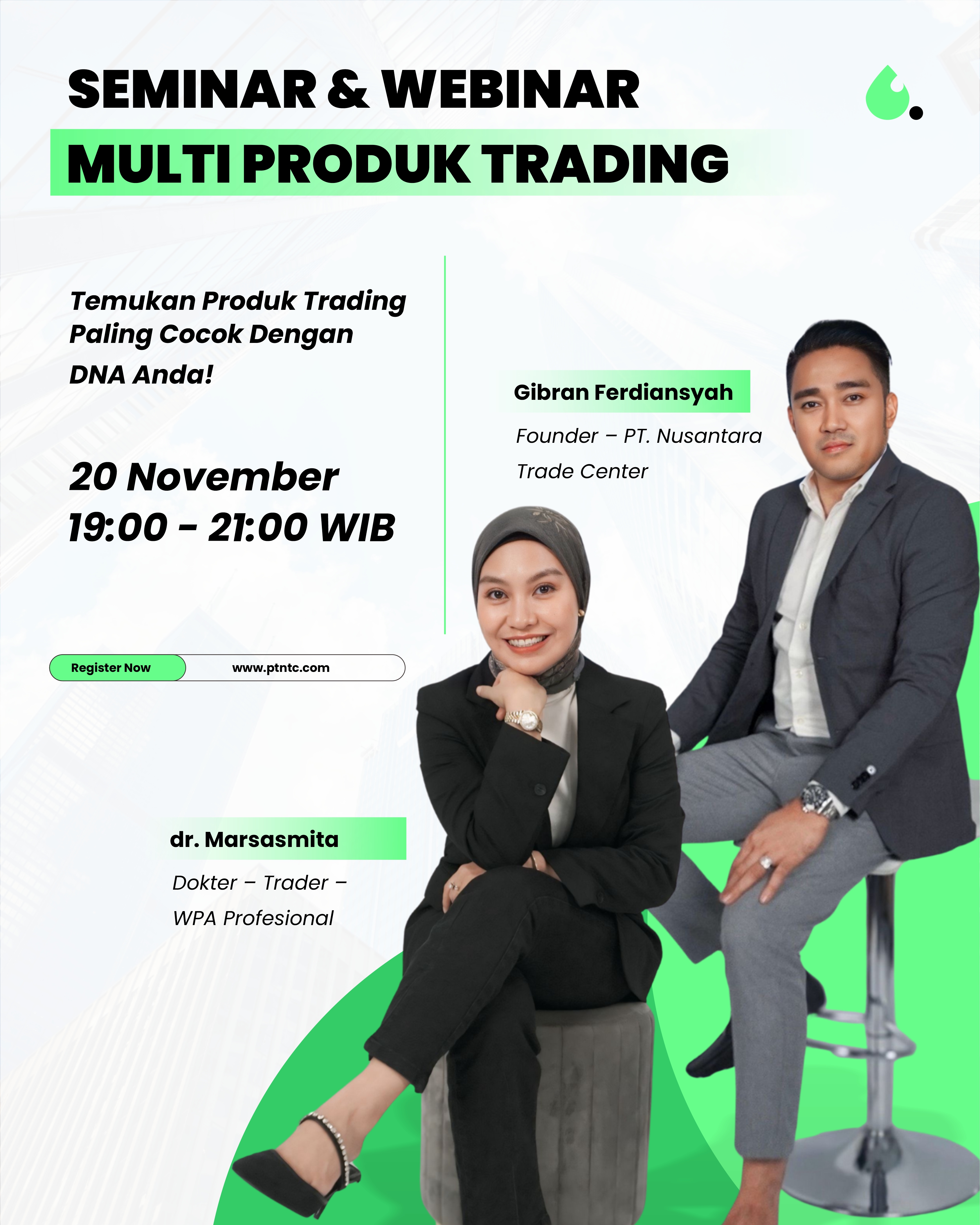 SEMINAR & WEBINAR
MULTI PRODUK TRADING

Temukan Produk Trading Paling Cocok Dengan DNA Anda!

20 November
19:00 - 21:00 WIB

Register Now
www.ptntc.com

Gibran Ferdiansyah
Founder – PT. Nusantara Trade Center

dr. Marsasmita
Dokter – Trader – WPA Profesional